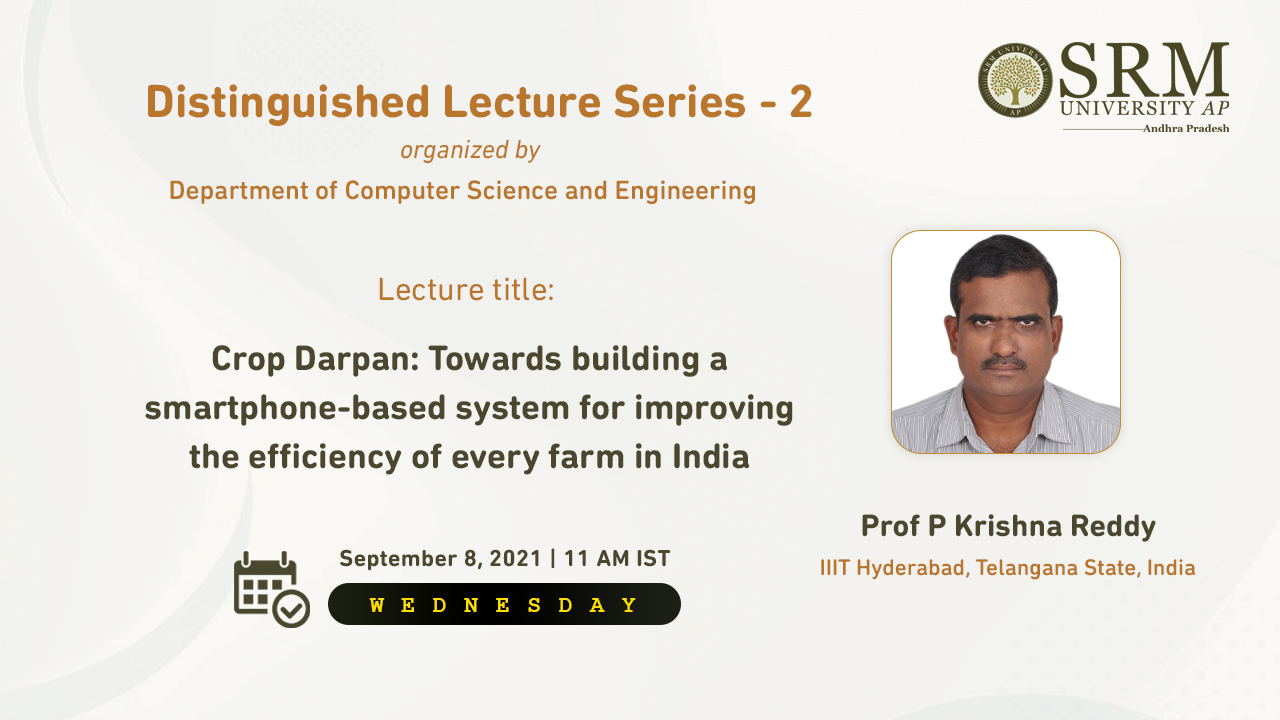 SRM UNIVERSITY AP
Andhra Pradesh

Distinguished Lecture Series - 2
organized by
Department of Computer Science and Engineering

Lecture title:

Crop Darpan: Towards building a smartphone-based system for improving the efficiency of every farm in India

September 8, 2021 | 11 AM IST
WEDNESDAY

Prof P Krishna Reddy
IIIT Hyderabad, Telangana State, India